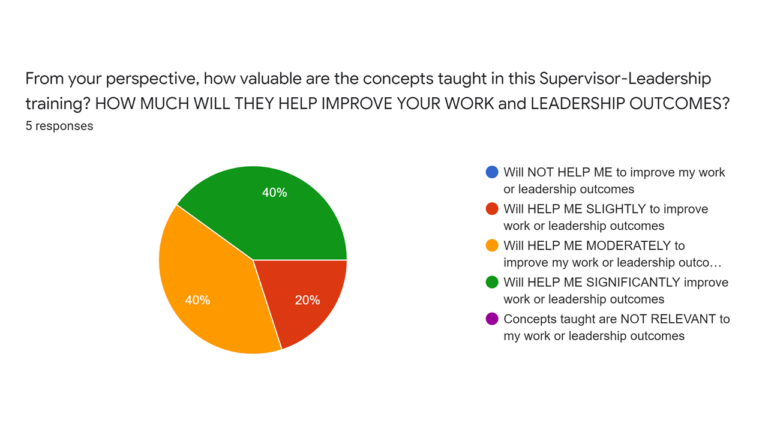 From your perspective, how valuable are the concepts taught in this Supervisor-Leadership training? HOW MUCH WILL THEY HELP IMPROVE YOUR WORK and LEADERSHIP OUTCOMES?
5 responses

40%
40%
20%

Will NOT HELP ME to improve my work or leadership outcomes
Will HELP ME SLIGHTLY to improve work or leadership outcomes
Will HELP ME MODERATELY to improve my work or leadership outco…
Will HELP ME SIGNIFICANTLY improve work or leadership outcomes
Concepts taught are NOT RELEVANT to my work or leadership outcomes